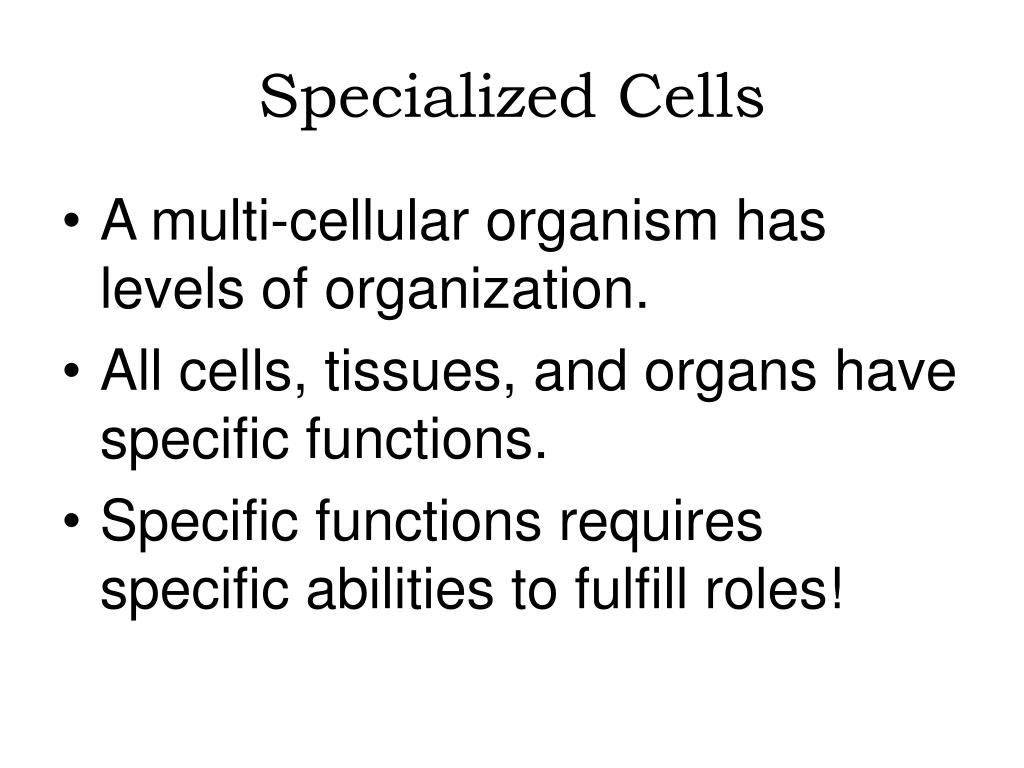 Specialized Cells

• A multi-cellular organism has levels of organization.
• All cells, tissues, and organs have specific functions.
• Specific functions requires specific abilities to fulfill roles!